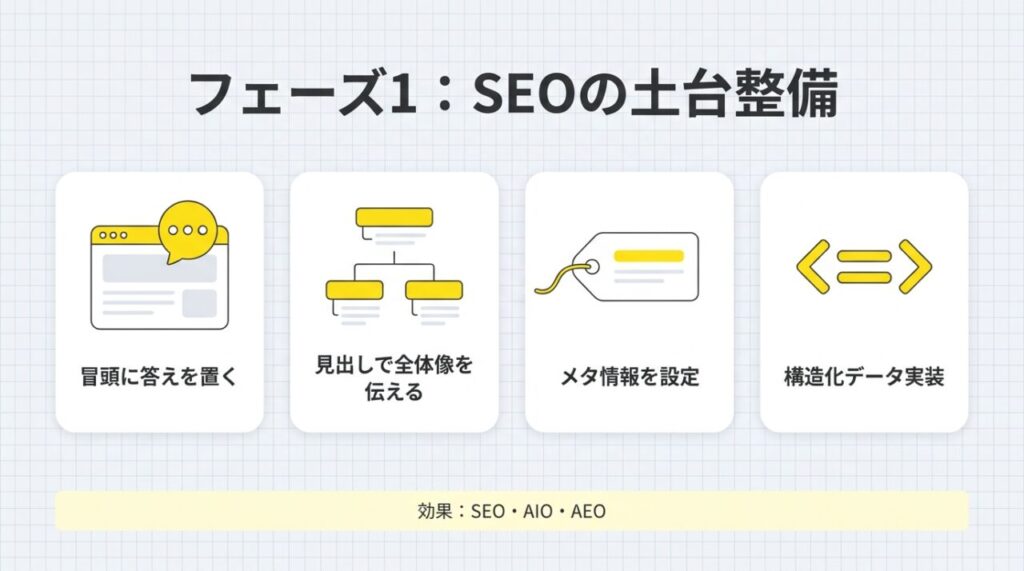 フェーズ1：SEOの土台整備

冒頭に答えを置く

見出しで全体像を伝える

メタ情報を設定

構造化データ実装

効果：SEO・AIO・AEO